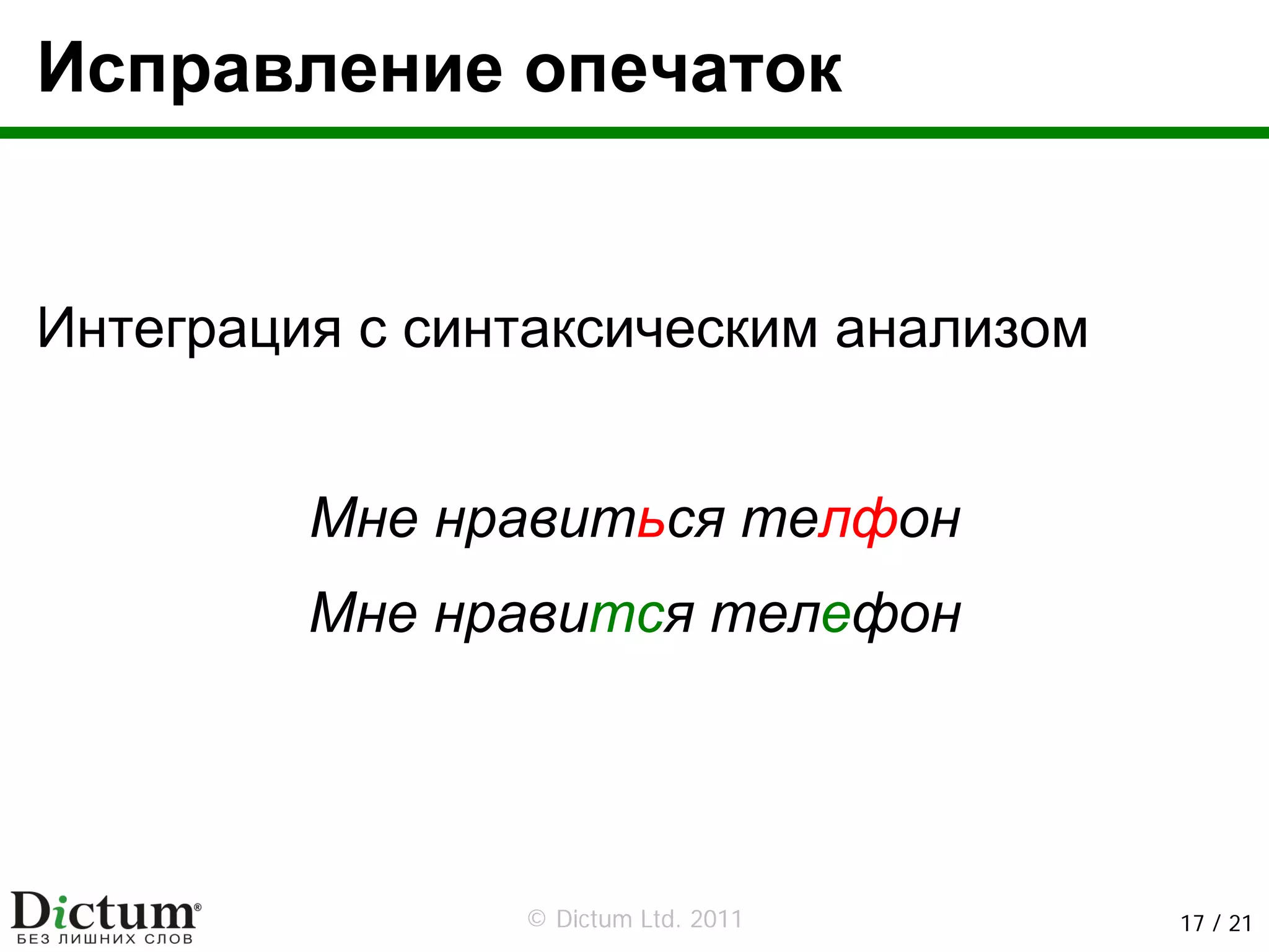 Исправление опечаток

Интеграция с синтаксическим анализом

Мне нравиться телфон

Мне нравится телефон

Dictum®
БЕЗ ЛИШНИХ СЛОВ

© Dictum Ltd. 2011

17 / 21